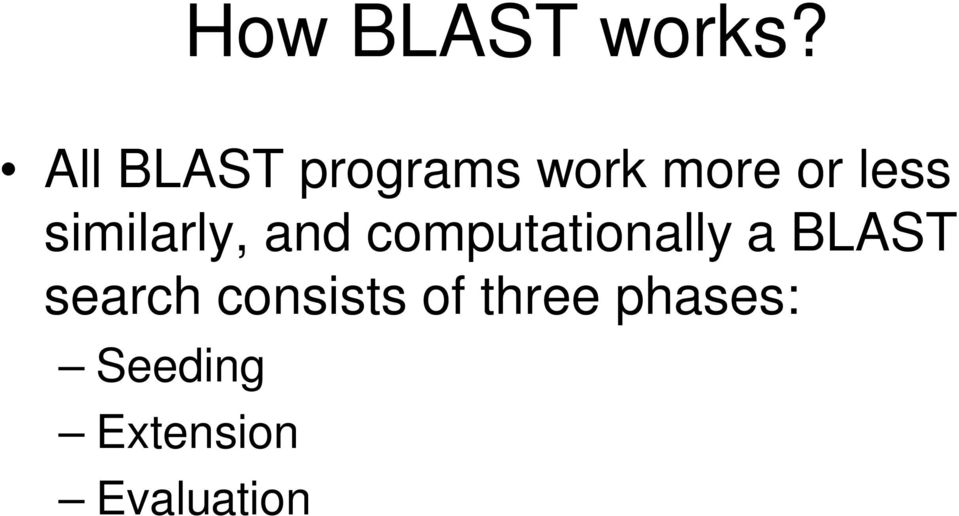 How BLAST works?

• All BLAST programs work more or less similarly, and computationally a BLAST search consists of three phases:

– Seeding
– Extension
– Evaluation